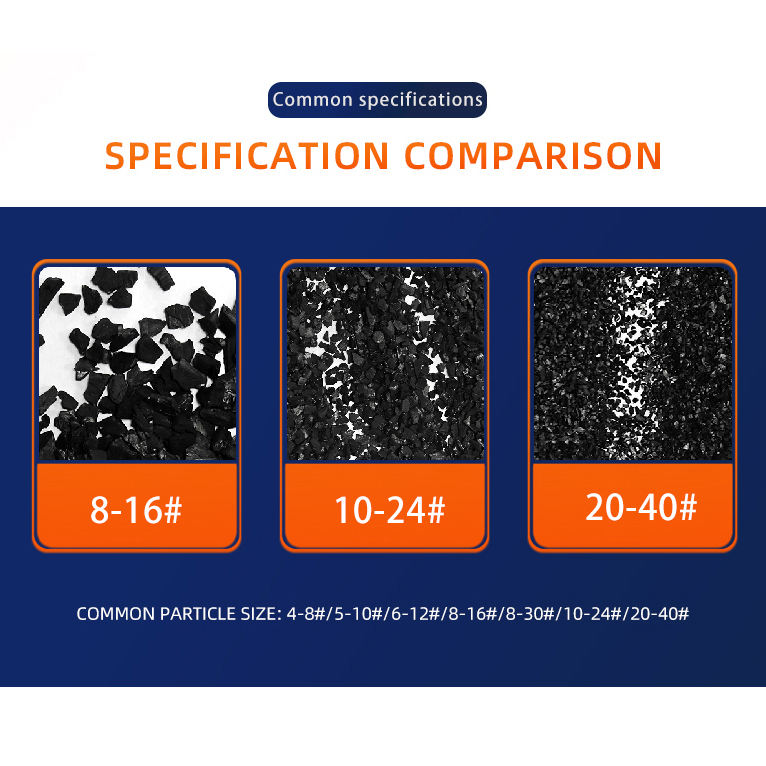 Common specifications

SPECIFICATION COMPARISON

8-16#

10-24#

20-40#

COMMON PARTICLE SIZE: 4-8#/5-10#/6-12#/8-16#/8-30#/10-24#/20-40#